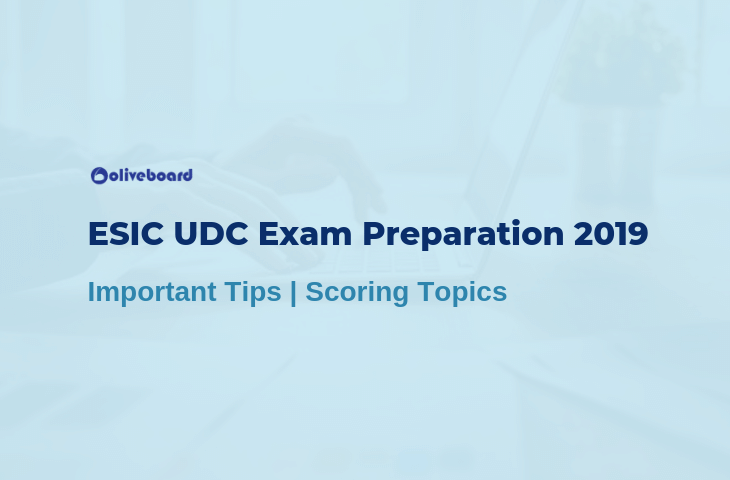 oliveboard

ESIC UDC Exam Preparation 2019

Important Tips | Scoring Topics